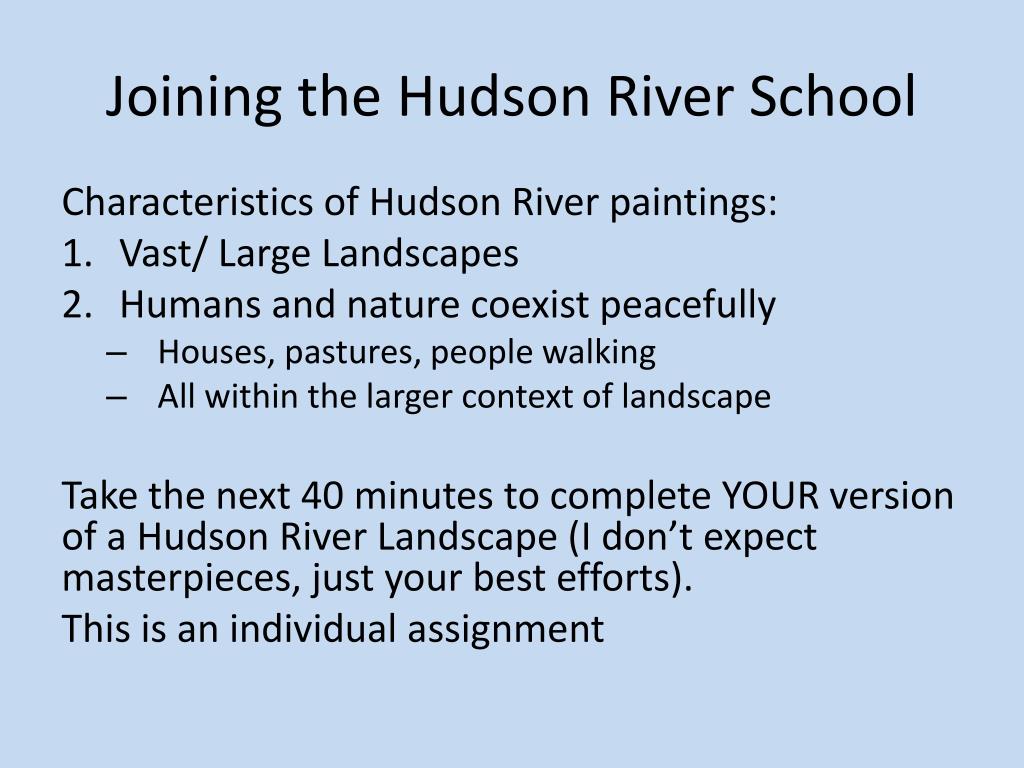 Joining the Hudson River School

Characteristics of Hudson River paintings:
1. Vast/ Large Landscapes
2. Humans and nature coexist peacefully
– Houses, pastures, people walking
– All within the larger context of landscape

Take the next 40 minutes to complete YOUR version of a Hudson River Landscape (I don’t expect masterpieces, just your best efforts).
This is an individual assignment